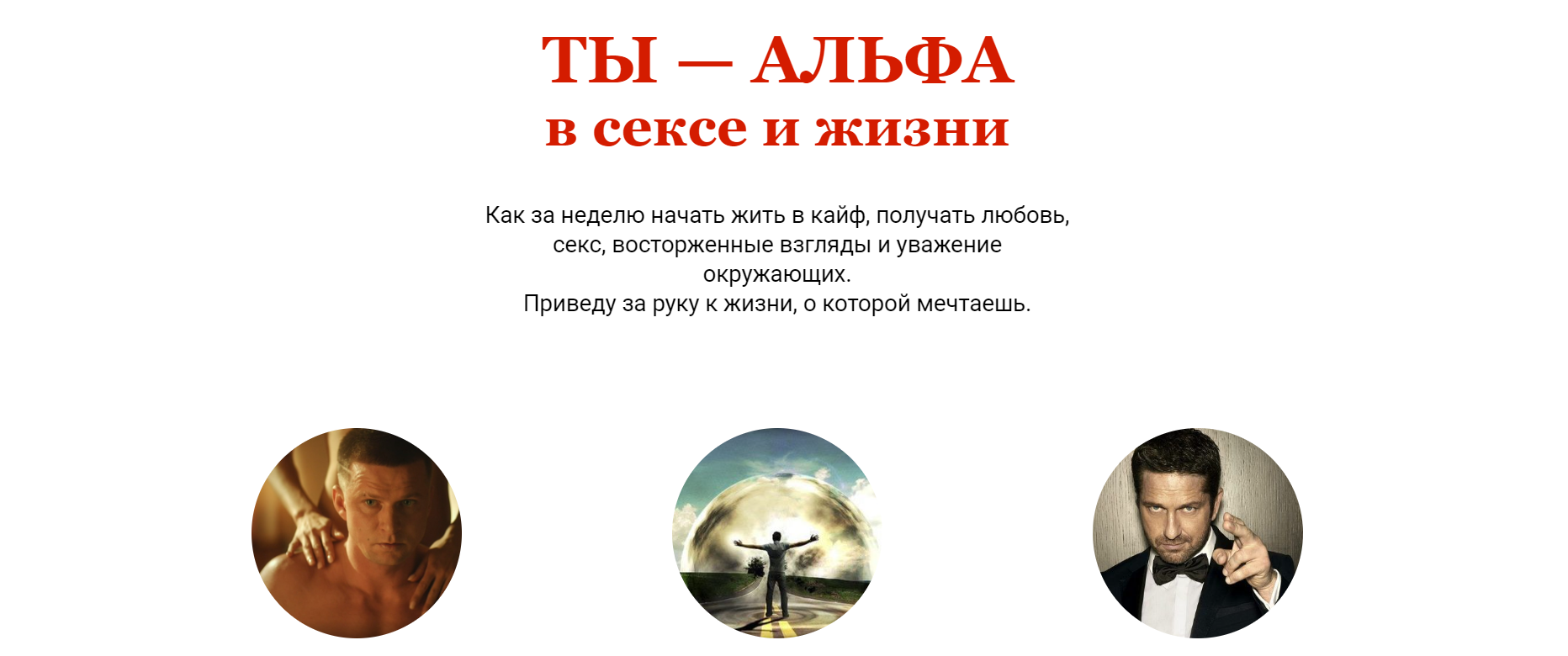 ТЫ — АЛЬФА
в сексе и жизни

Как за неделю начать жить в кайф, получать любовь, секс, восторженные взгляды и уважение окружающих.
Приведу за руку к жизни, о которой мечтаешь.